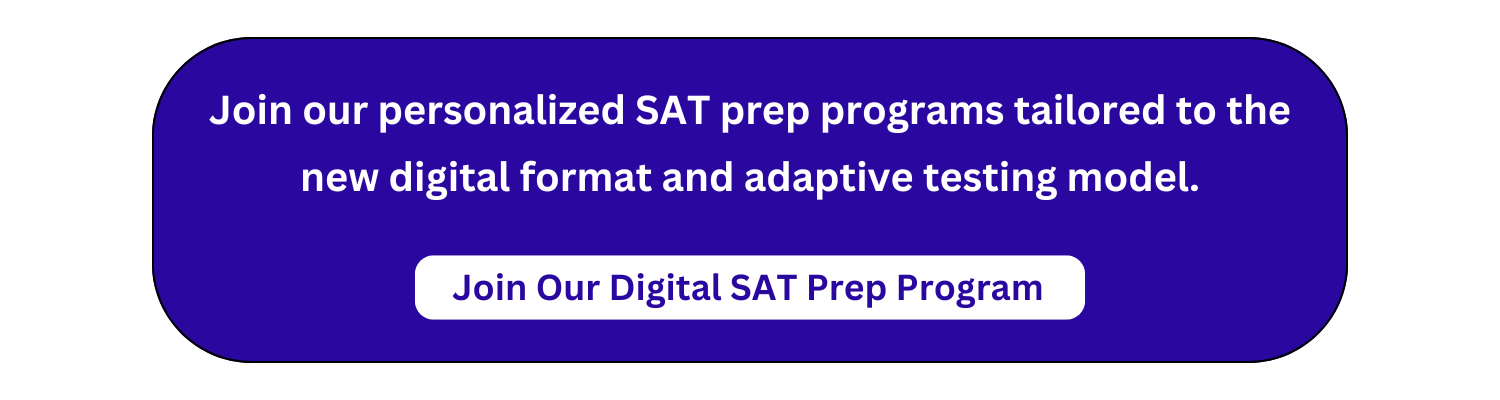 Join our personalized SAT prep programs tailored to the new digital format and adaptive testing model.

Join Our Digital SAT Prep Program